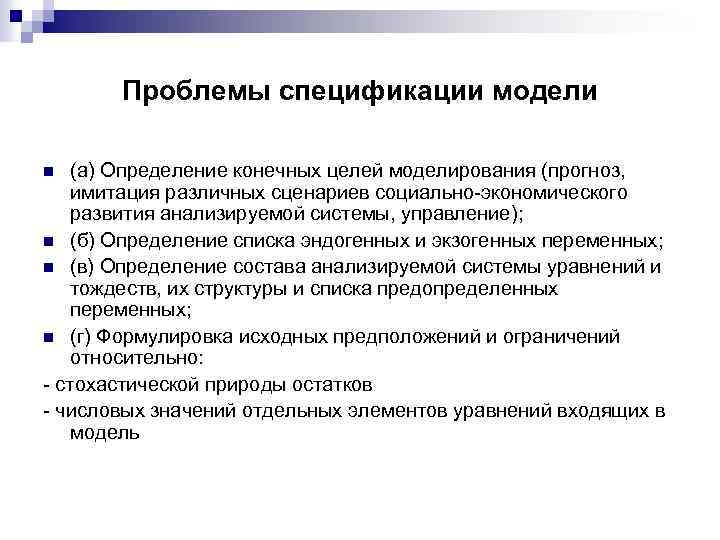 Проблемы спецификации модели

(а) Определение конечных целей моделирования (прогноз, имитация различных сценариев социально-экономического развития анализируемой системы, управление);

(б) Определение списка эндогенных и экзогенных переменных;

(в) Определение состава анализируемой системы уравнений и тождеств, их структуры и списка предопределенных переменных;

(г) Формулировка исходных предположений и ограничений относительно:

- стохастической природы остатков

- числовых значений отдельных элементов уравнений входящих в модель